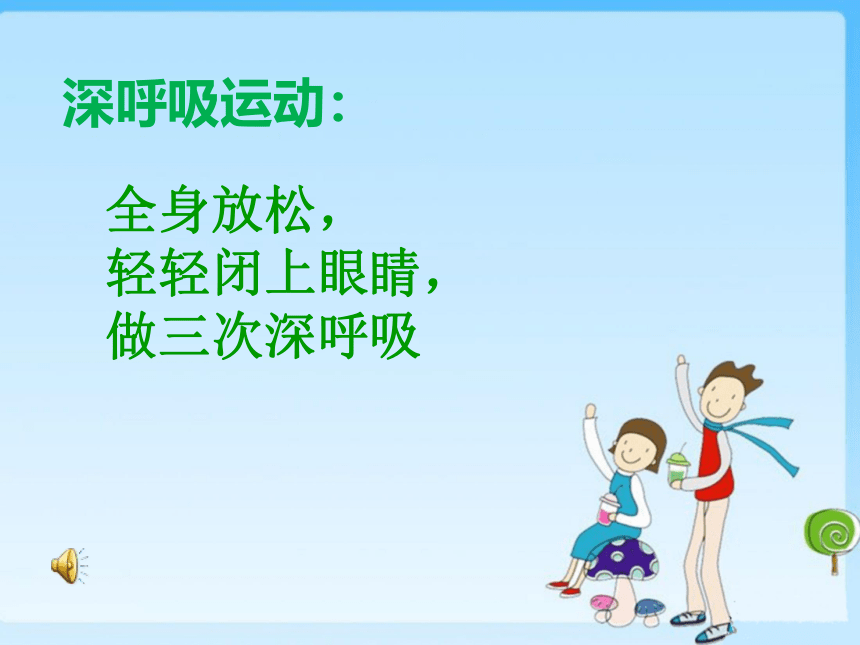 深呼吸运动:

全身放松，
轻轻闭上眼睛，
做三次深呼吸